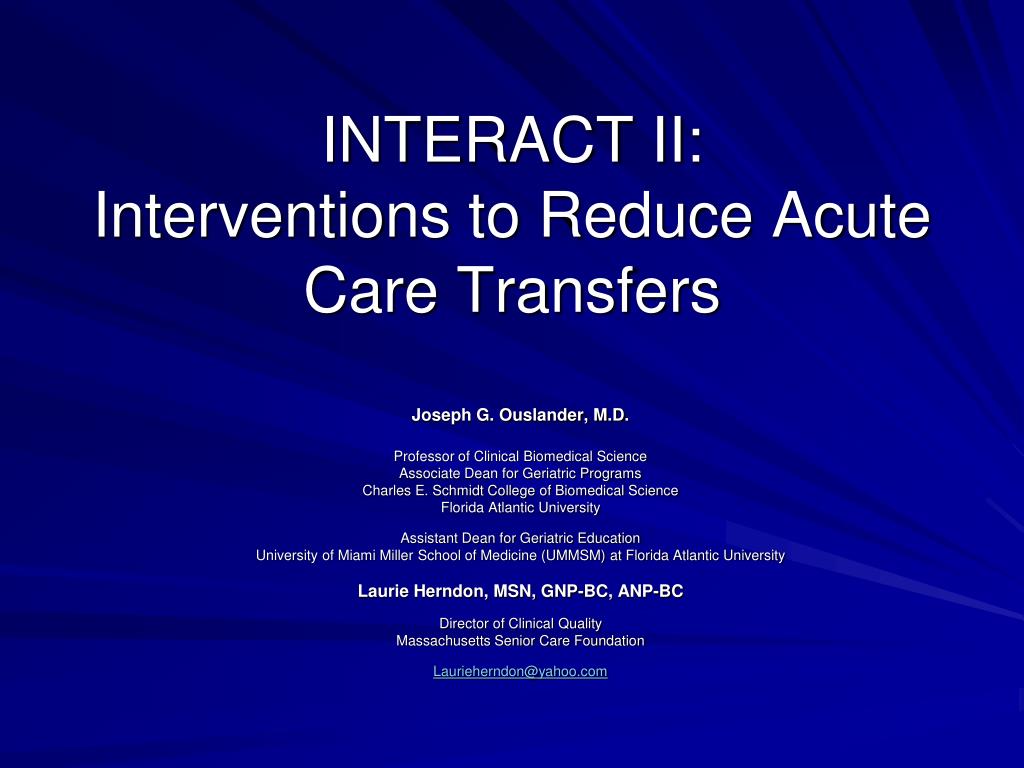 INTERACT II:
Interventions to Reduce Acute Care Transfers

Joseph G. Ouslander, M.D.

Professor of Clinical Biomedical Science
Associate Dean for Geriatric Programs
Charles E. Schmidt College of Biomedical Science
Florida Atlantic University

Assistant Dean for Geriatric Education
University of Miami Miller School of Medicine (UMMSM) at Florida Atlantic University

Laurie Herndon, MSN, GNP-BC, ANP-BC

Director of Clinical Quality
Massachusetts Senior Care Foundation

Laurieherndon@yahoo.com